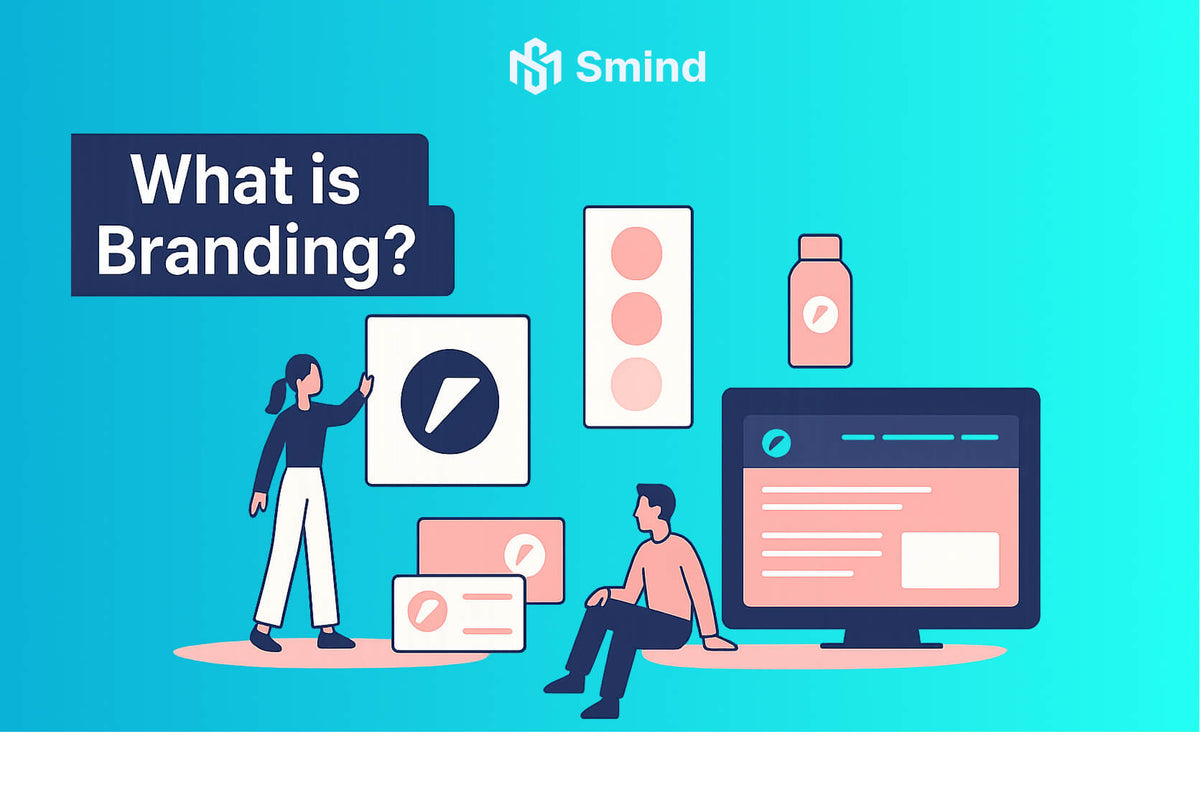 Smind

What is Branding?